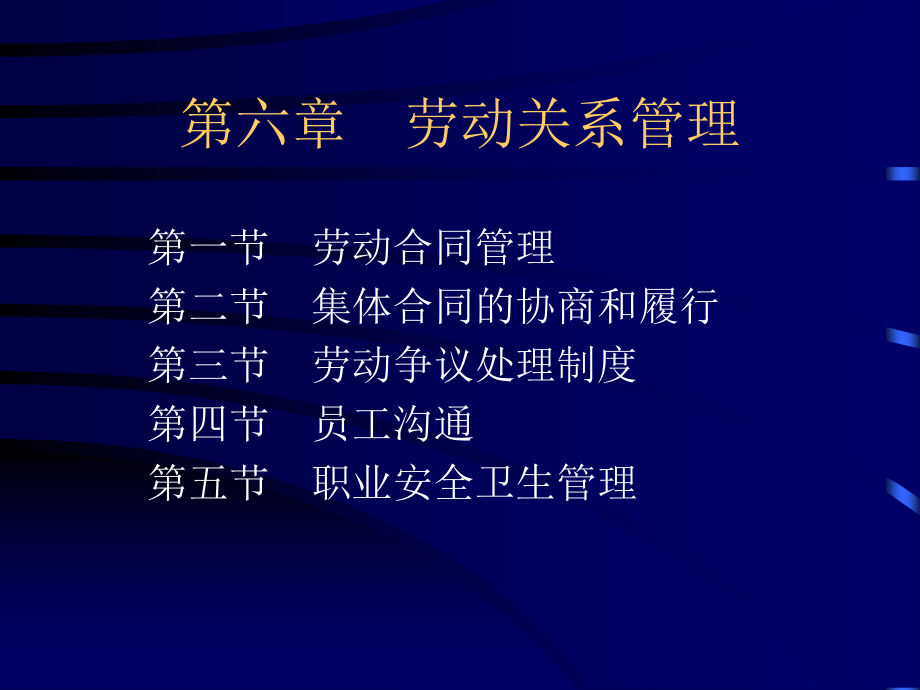 第六章　劳动关系管理

第一节　劳动合同管理
第二节　集体合同的协商和履行
第三节　劳动争议处理制度
第四节　员工沟通
第五节　职业安全卫生管理